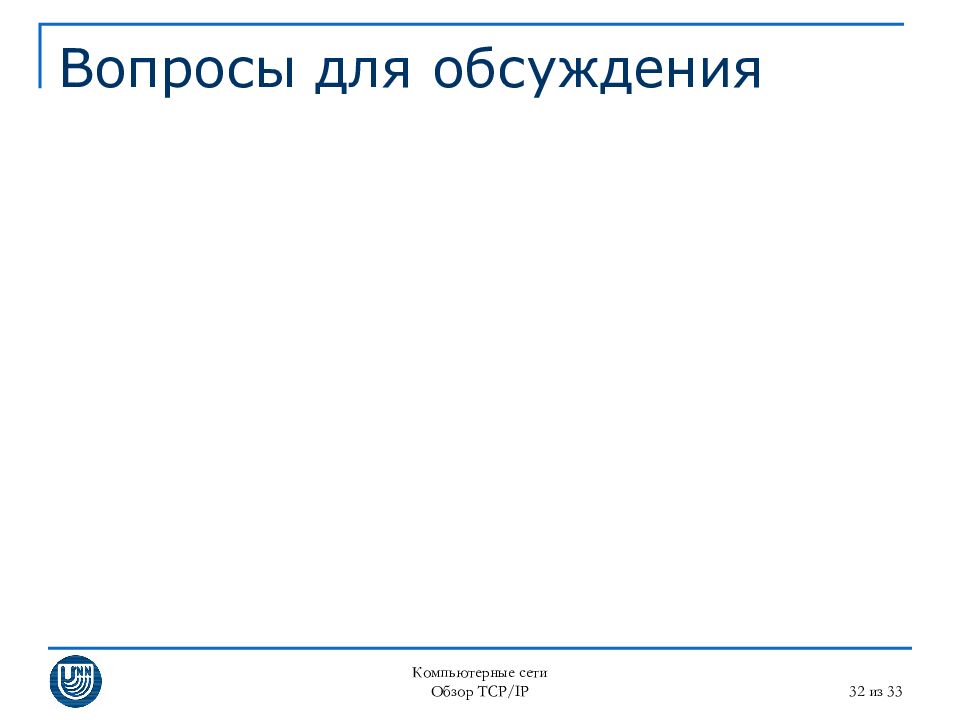 Вопросы для обсуждения

UNN

Компьютерные сети
Обзор TCP/IP

32 из 33